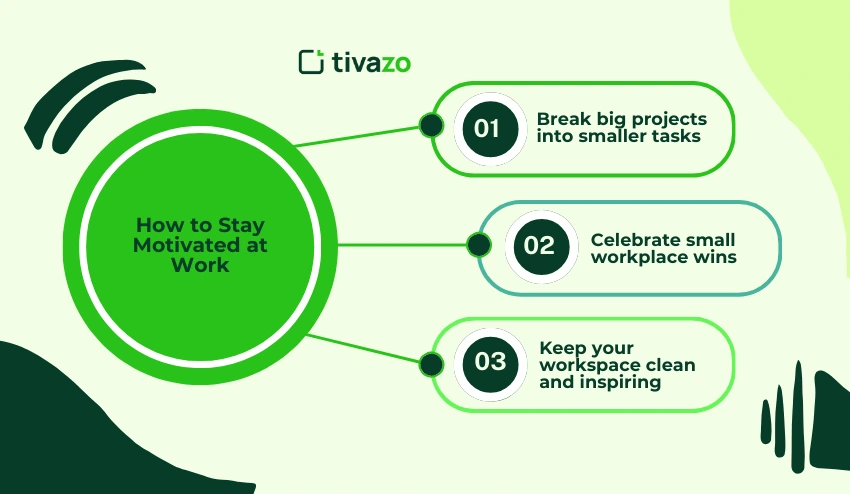 tivazo

How to Stay Motivated at Work

01 Break big projects into smaller tasks

02 Celebrate small workplace wins

03 Keep your workspace clean and inspiring